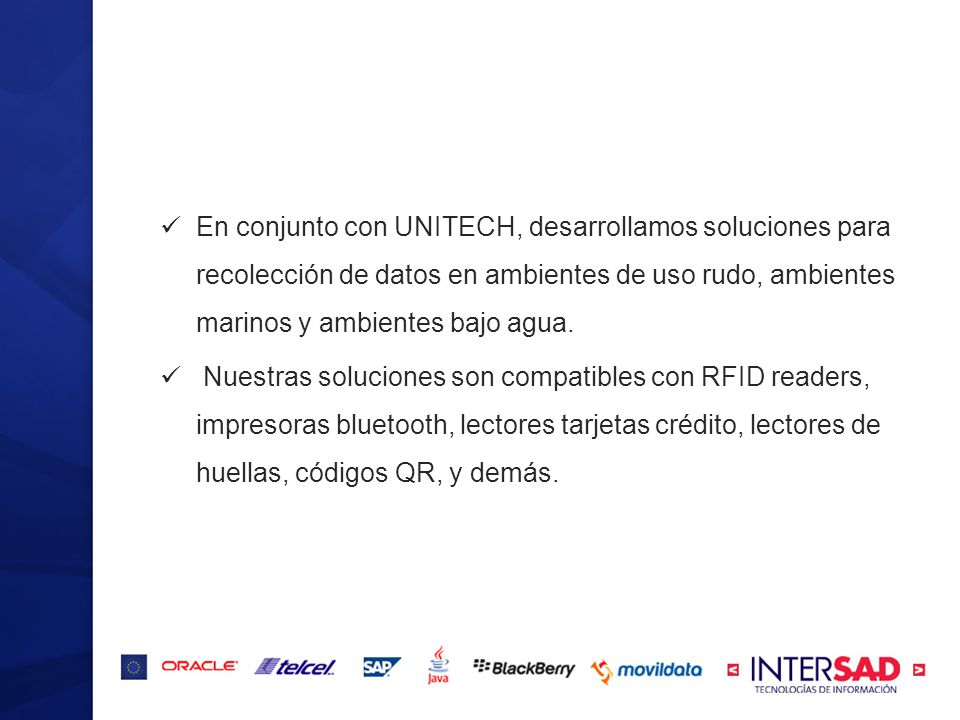 ✓ En conjunto con UNITECH, desarrollamos soluciones para recolección de datos en ambientes de uso rudo, ambientes marinos y ambientes bajo agua.

✓ Nuestras soluciones son compatibles con RFID readers, impresoras bluetooth, lectores tarjetas crédito, lectores de huellas, códigos QR, y demás.

ORACLE telcel SAP Java BlackBerry movildata INTERSAD TECNOLOGÍAS DE INFORMACIÓN